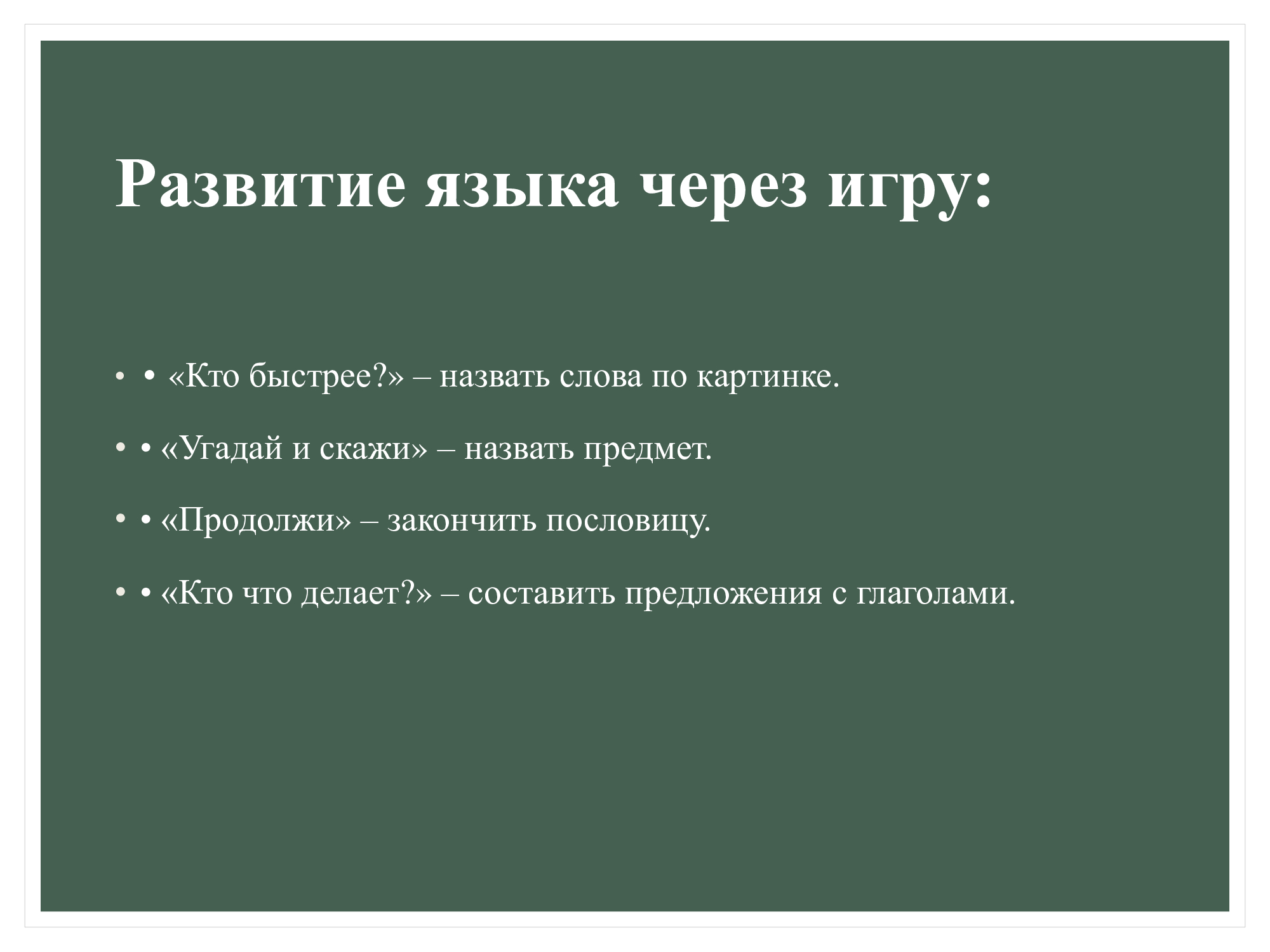 Развитие языка через игру:

• • «Кто быстрее?» – назвать слова по картинке.

• • «Угадай и скажи» – назвать предмет.

• • «Продолжи» – закончить пословицу.

• • «Кто что делает?» – составить предложения с глаголами.